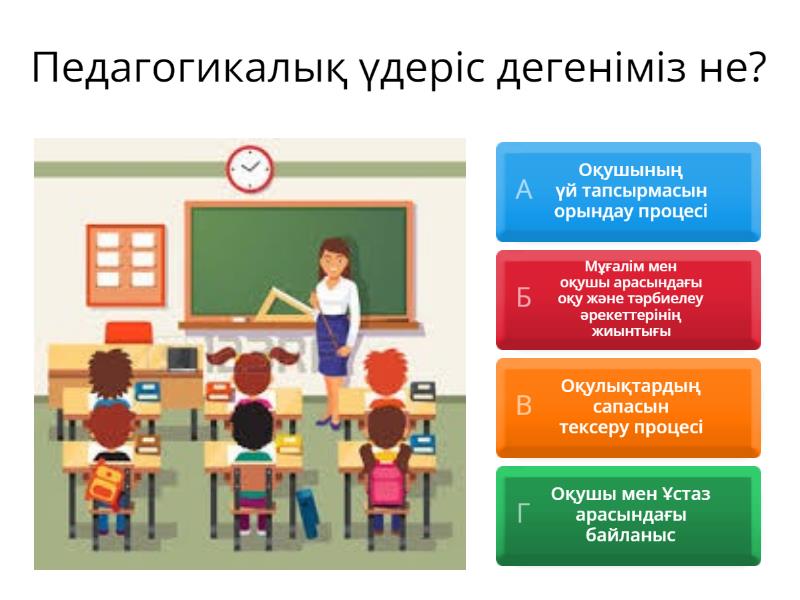 Педагогикалық үдеріс дегеніміз не?

А Оқушының үй тапсырмасын орындау процесі

Б Мұғалім мен оқушы арасындағы оқу және тәрбиелеу әрекеттерінің жиынтығы

В Оқулықтардың сапасын тексеру процесі

Г Оқушы мен Ұстаз арасындағы байланыс